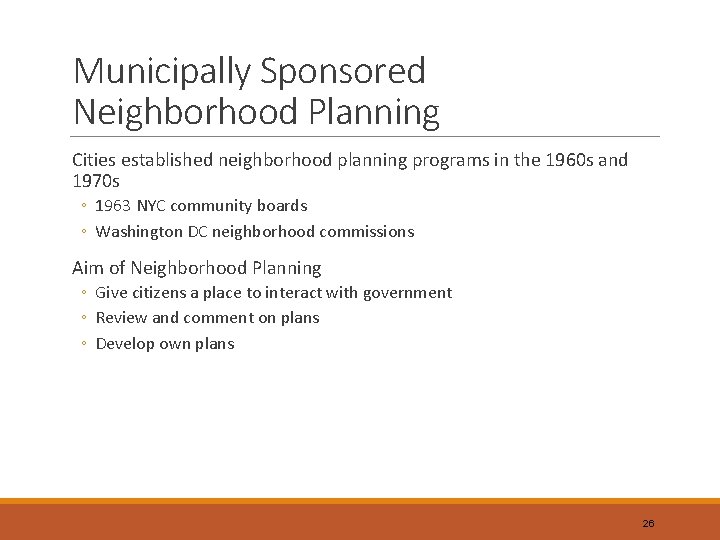 Municipally Sponsored Neighborhood Planning

Cities established neighborhood planning programs in the 1960s and 1970s

◦ 1963 NYC community boards
◦ Washington DC neighborhood commissions

Aim of Neighborhood Planning

◦ Give citizens a place to interact with government
◦ Review and comment on plans
◦ Develop own plans

26